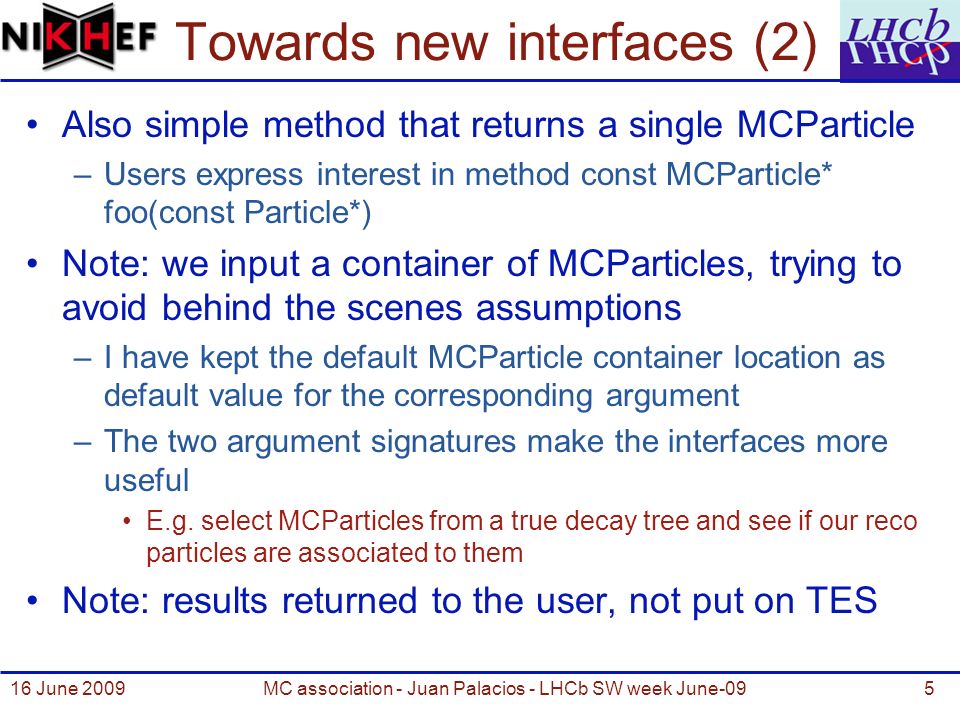 NIKHEF Towards new interfaces (2) LHCb

• Also simple method that returns a single MCParticle
– Users express interest in method const MCParticle* foo(const Particle*)

• Note: we input a container of MCParticles, trying to avoid behind the scenes assumptions
– I have kept the default MCParticle container location as default value for the corresponding argument
– The two argument signatures make the interfaces more useful
• E.g. select MCParticles from a true decay tree and see if our reco particles are associated to them

• Note: results returned to the user, not put on TES

16 June 2009 MC association - Juan Palacios - LHCb SW week June-09 5